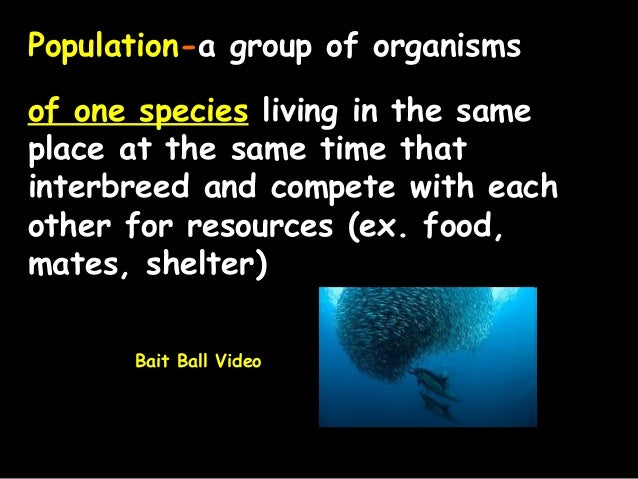 Population-a group of organisms

of one species living in the same place at the same time that interbreed and compete with each other for resources (ex. food, mates, shelter)

Bait Ball Video